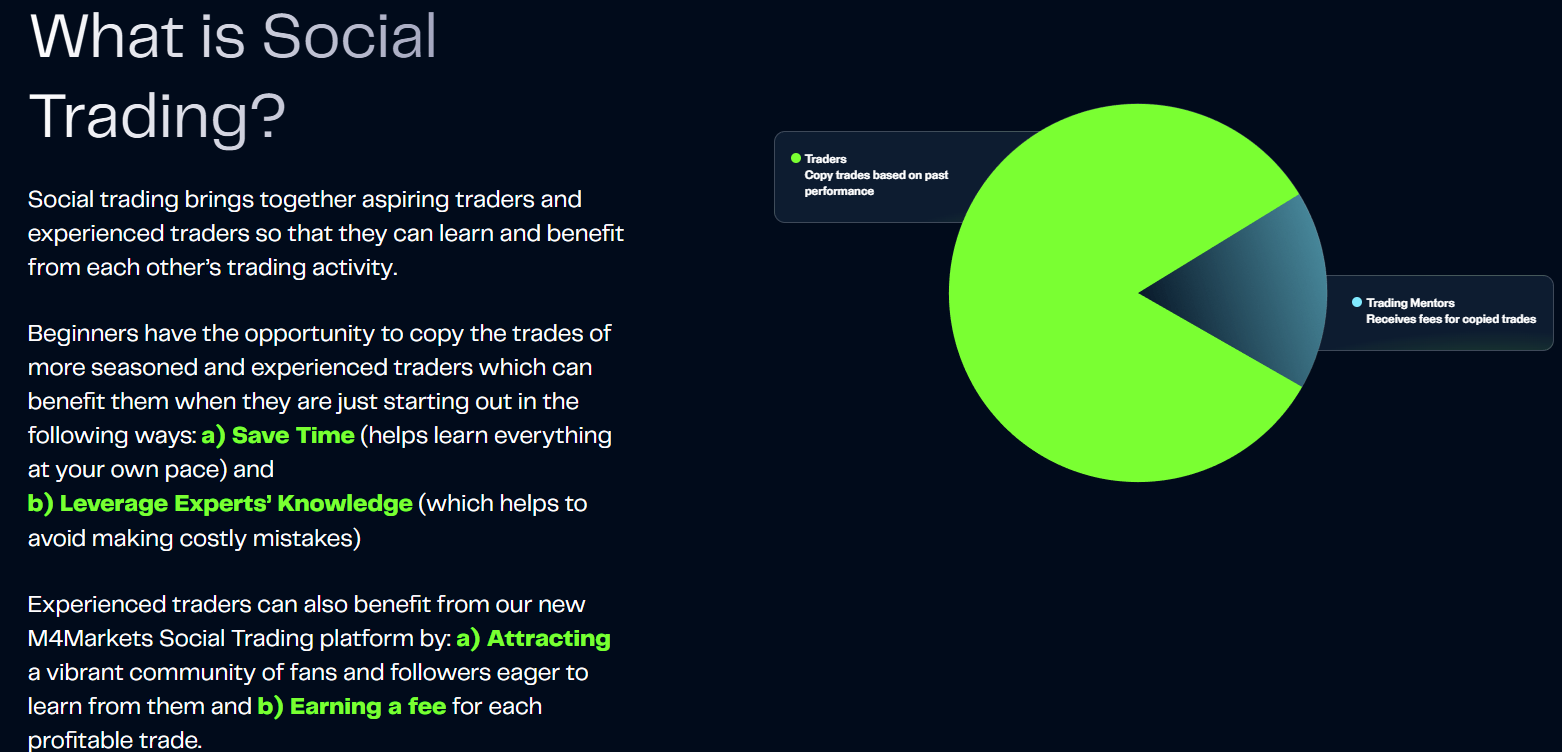 What is Social Trading?

Social trading brings together aspiring traders and experienced traders so that they can learn and benefit from each other's trading activity.

Beginners have the opportunity to copy the trades of more seasoned and experienced traders which can benefit them when they are just starting out in the following ways: a) Save Time (helps learn everything at your own pace) and b) Leverage Experts' Knowledge (which helps to avoid making costly mistakes)

Experienced traders can also benefit from our new M4Markets Social Trading platform by: a) Attracting a vibrant community of fans and followers eager to learn from them and b) Earning a fee for each profitable trade.

Traders
Copy trades based on past performance

Trading Mentors
Receives fees for copied trades